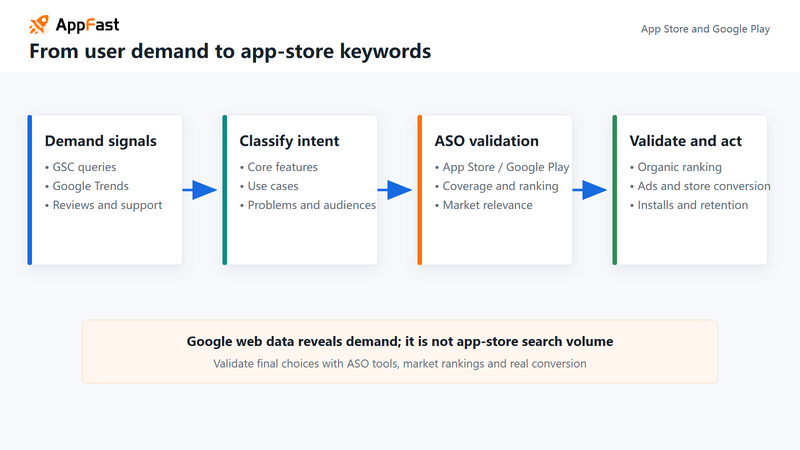 AppFast

App Store and Google Play

From user demand to app-store keywords

Demand signals
• GSC queries
• Google Trends
• Reviews and support

Classify intent
• Core features
• Use cases
• Problems and audiences

ASO validation
• App Store / Google Play
• Coverage and ranking
• Market relevance

Validate and act
• Organic ranking
• Ads and store conversion
• Installs and retention

Google web data reveals demand; it is not app-store search volume

Validate final choices with ASO tools, market rankings and real conversion